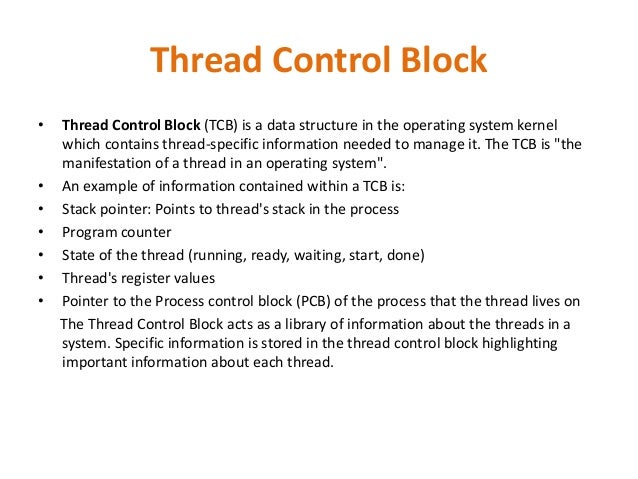 Thread Control Block

• Thread Control Block (TCB) is a data structure in the operating system kernel which contains thread-specific information needed to manage it. The TCB is "the manifestation of a thread in an operating system".
• An example of information contained within a TCB is:
• Stack pointer: Points to thread's stack in the process
• Program counter
• State of the thread (running, ready, waiting, start, done)
• Thread's register values
• Pointer to the Process control block (PCB) of the process that the thread lives on

The Thread Control Block acts as a library of information about the threads in a system. Specific information is stored in the thread control block highlighting important information about each thread.